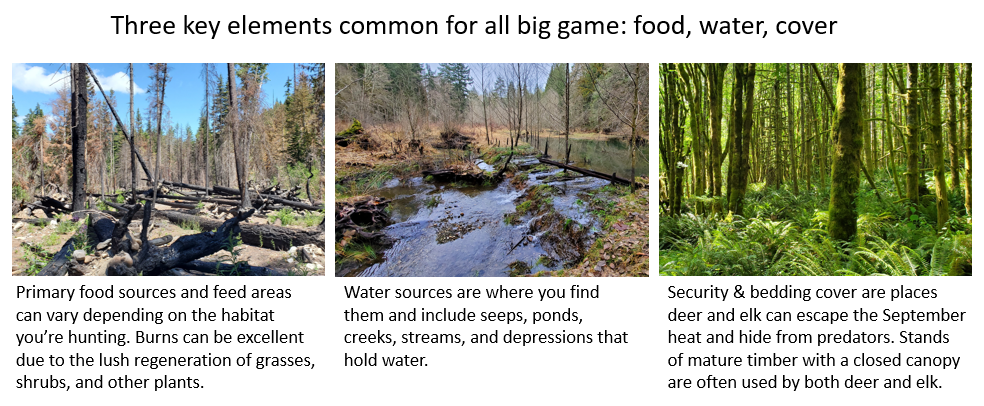 Three key elements common for all big game: food, water, cover

Primary food sources and feed areas can vary depending on the habitat you're hunting. Burns can be excellent due to the lush regeneration of grasses, shrubs, and other plants.

Water sources are where you find them and include seeps, ponds, creeks, streams, and depressions that hold water.

Security & bedding cover are places deer and elk can escape the September heat and hide from predators. Stands of mature timber with a closed canopy are often used by both deer and elk.